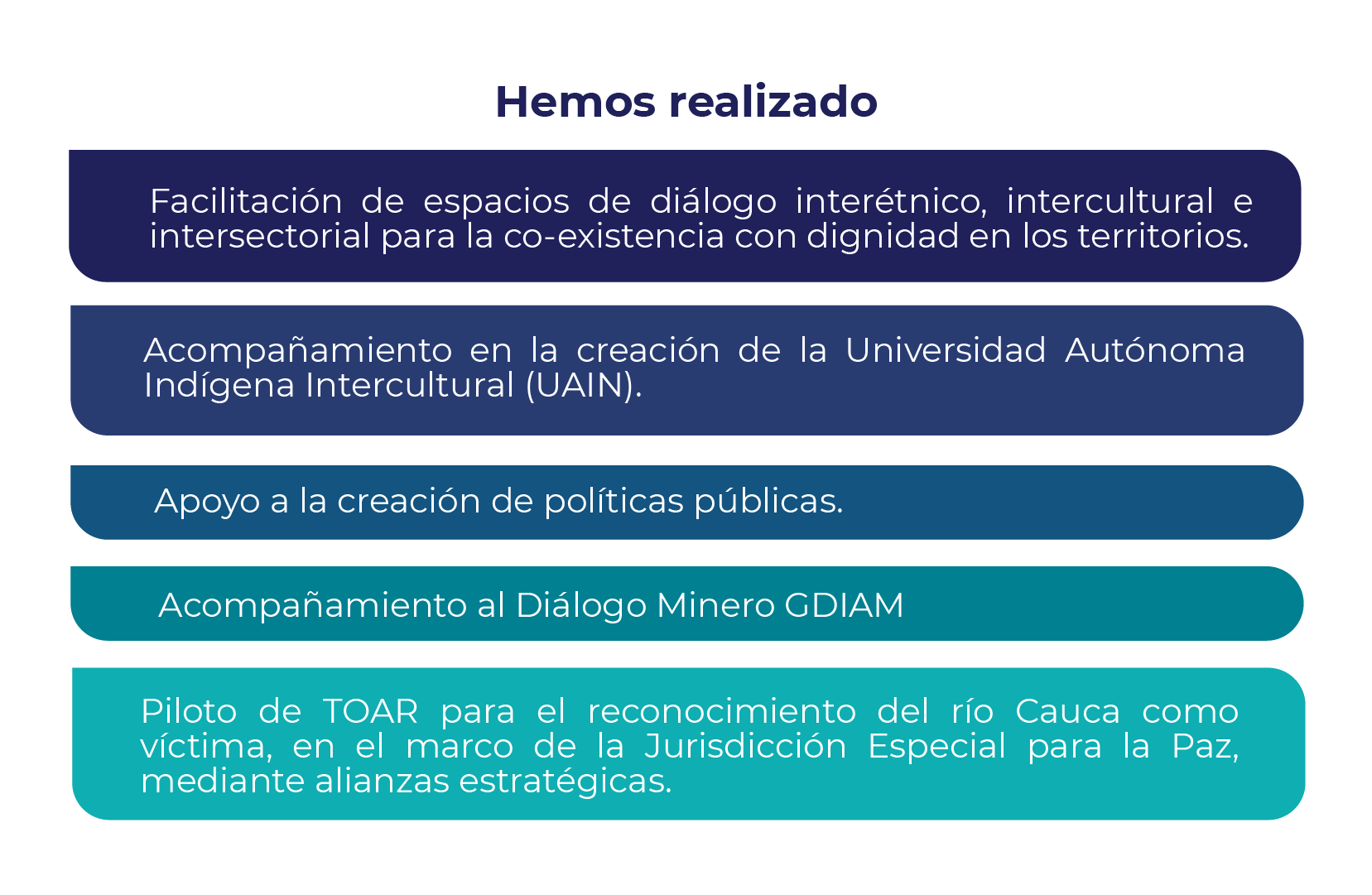 Hemos realizado

Facilitación de espacios de diálogo interétnico, intercultural e intersectorial para la co-existencia con dignidad en los territorios.

Acompañamiento en la creación de la Universidad Autónoma Indígena Intercultural (UAIN).

Apoyo a la creación de políticas públicas.

Acompañamiento al Diálogo Minero GDIAM

Piloto de TOAR para el reconocimiento del río Cauca como víctima, en el marco de la Jurisdicción Especial para la Paz, mediante alianzas estratégicas.